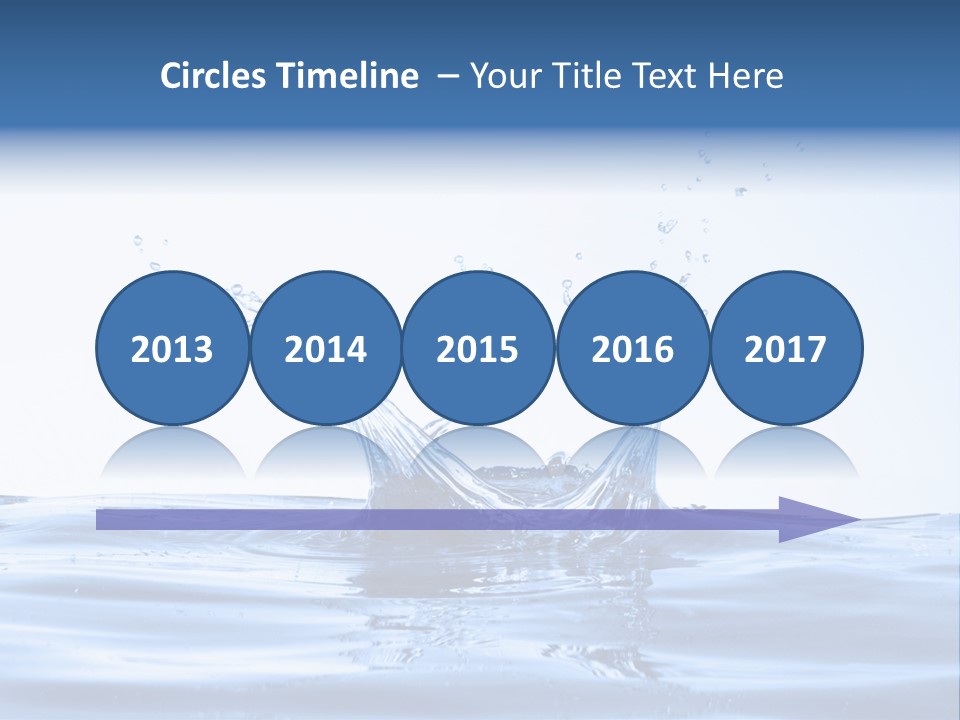 Circles Timeline – Your Title Text Here

2013

2014

2015

2016

2017